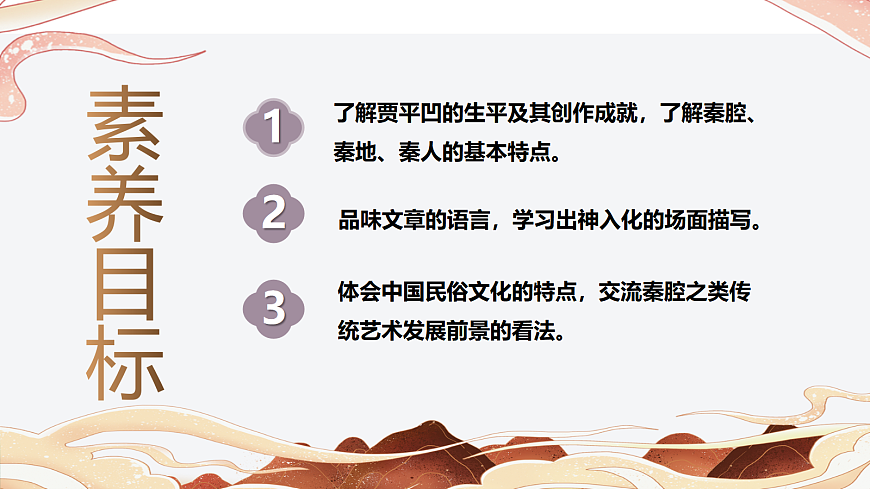 素养目标

1 了解贾平凹的生平及其创作成就，了解秦腔、秦地、秦人的基本特点。

2 品味文章的语言，学习出神入化的场面描写。

3 体会中国民俗文化的特点，交流秦腔之类传统艺术发展前景的看法。